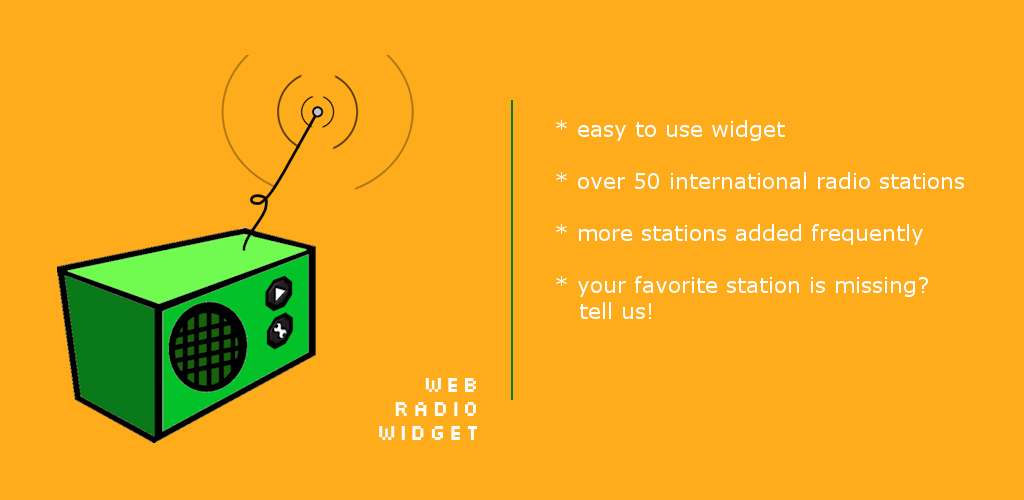 WEB
RADIO
WIDGET

* easy to use widget

* over 50 international radio stations

* more stations added frequently

* your favorite station is missing? tell us!